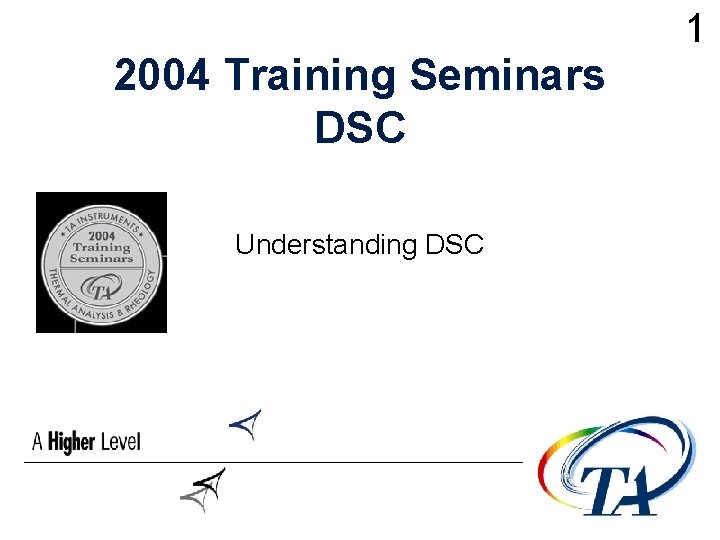 1

2004 Training Seminars
DSC

TA INSTRUMENTS
2004
Training
Seminars
TA
THERMAL ANALYSIS & RHEOLOGY

Understanding DSC

A Higher Level

TA